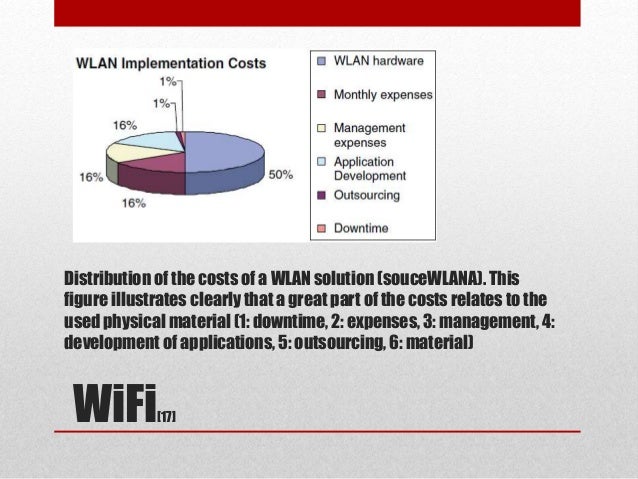 WLAN Implementation Costs

1%

1%

16%

16%

16%

50%

WLAN hardware

Monthly expenses

Management expenses

Application Development

Outsourcing

Downtime

Distribution of the costs of a WLAN solution (souceWLANA). This figure illustrates clearly that a great part of the costs relates to the used physical material (1: downtime, 2: expenses, 3: management, 4: development of applications, 5: outsourcing, 6: material)

WiFi[17]